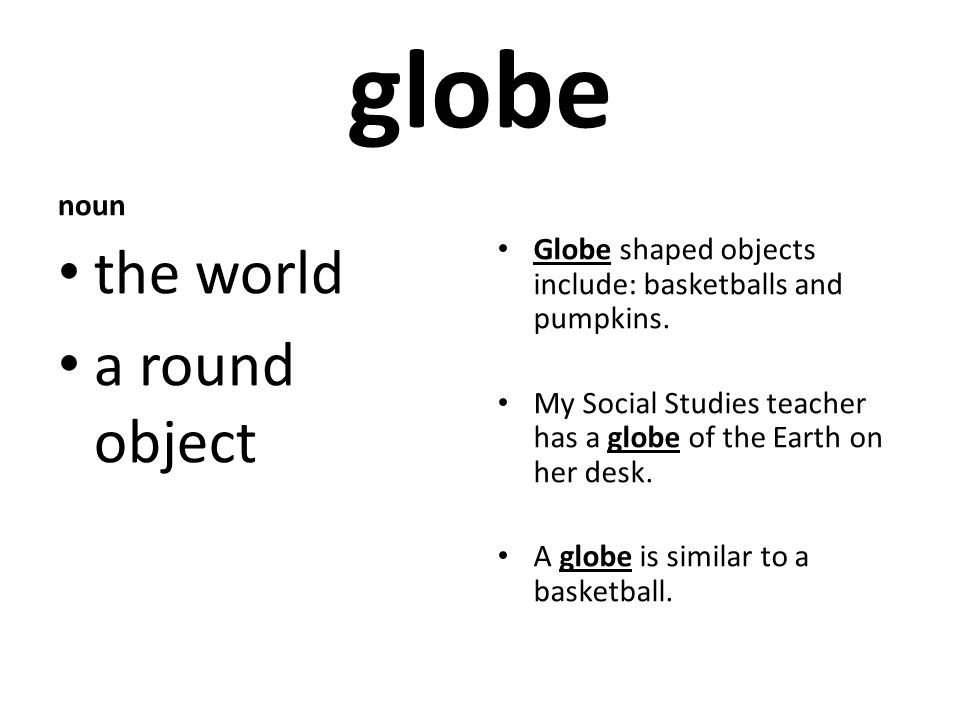 globe

noun

• the world
• a round object

• Globe shaped objects include: basketballs and pumpkins.

• My Social Studies teacher has a globe of the Earth on her desk.

• A globe is similar to a basketball.